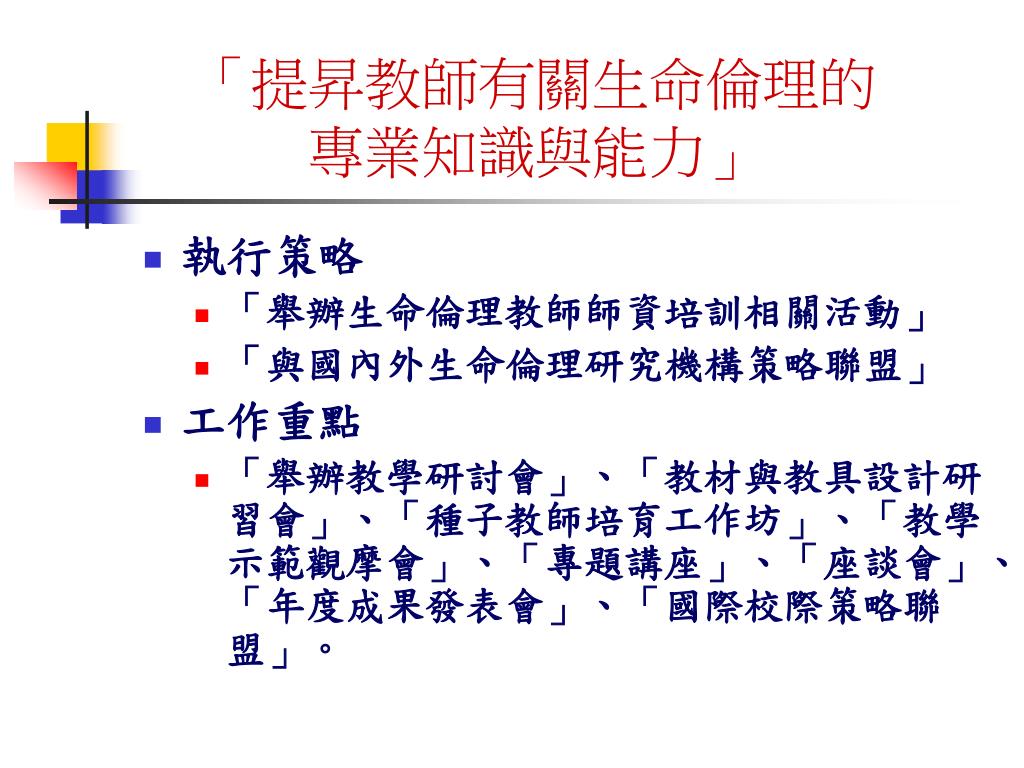 「提昇教師有關生命倫理的專業知識與能力」

執行策略

「舉辦生命倫理教師師資培訓相關活動」

「與國內外生命倫理研究機構策略聯盟」

工作重點

「舉辦教學研討會」、「教材與教具設計研習會」、「種子教師培育工作坊」、「教學示範觀摩會」、「專題講座」、「座談會」、「年度成果發表會」、「國際校際策略聯盟」。